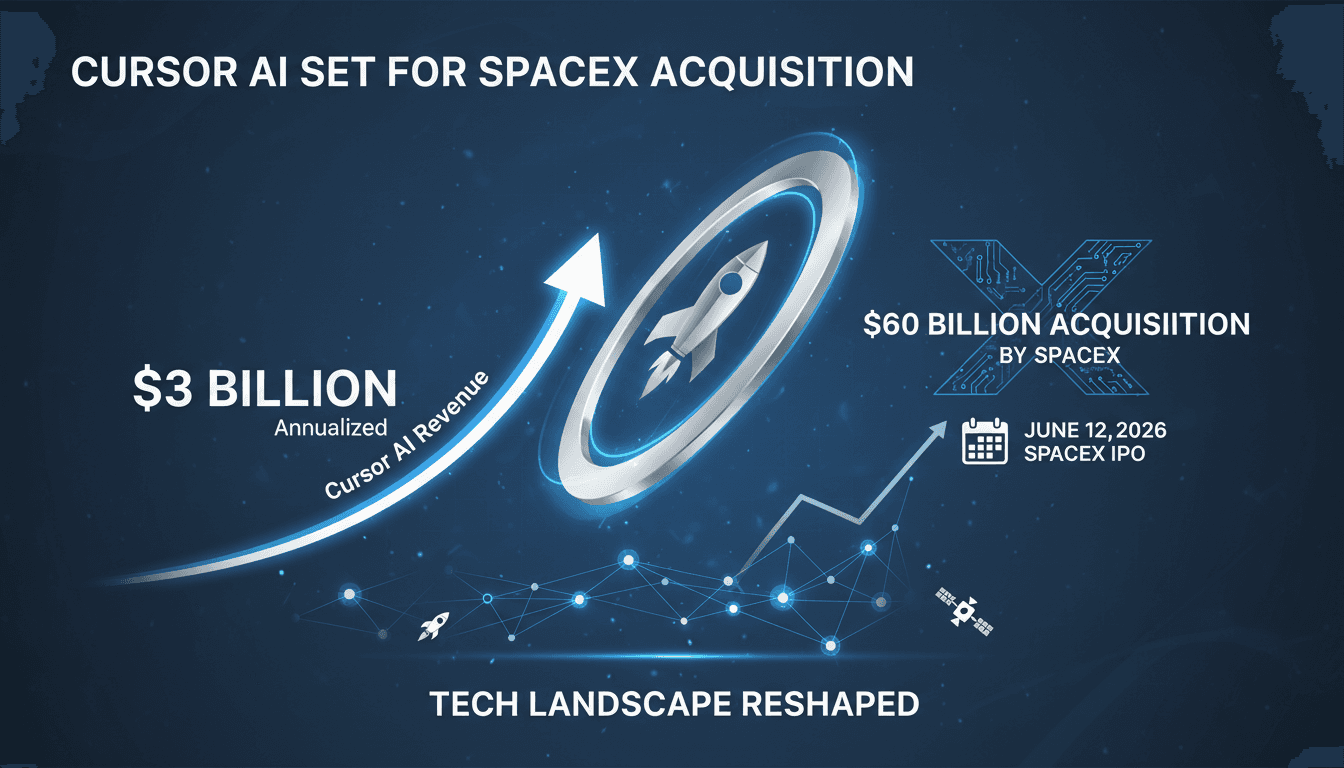 CURSOR AI SET FOR SPACEX ACQUISITION

$3 BILLION
Annualized
Cursor AI Revenue

$60 BILLION ACQUISIITION
BY SPACEX

JUNE 12, 2026
SPACEX IPO

TECH LANDSCAPE RESHAPED